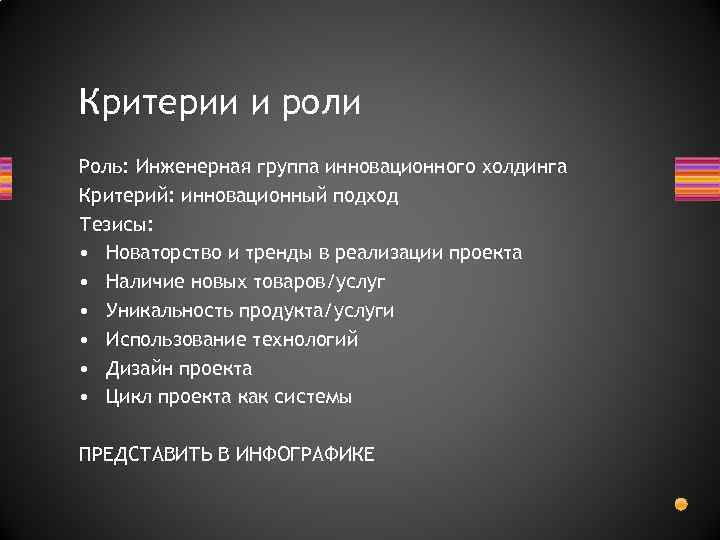 Критерии и роли

Роль: Инженерная группа инновационного холдинга
Критерий: инновационный подход
Тезисы:
• Новаторство и тренды в реализации проекта
• Наличие новых товаров/услуг
• Уникальность продукта/услуги
• Использование технологий
• Дизайн проекта
• Цикл проекта как системы

ПРЕДСТАВИТЬ В ИНФОГРАФИКЕ